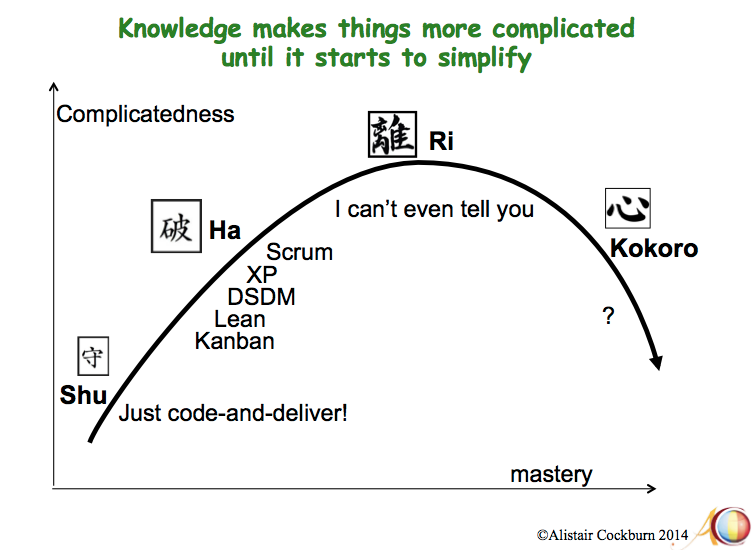 Knowledge makes things more complicated until it starts to simplify

Complicatedness

離 Ri

I can't even tell you

破 Ha

Scrum
XP
DSDM
Lean
Kanban

心
Kokoro

?

守
Shu

Just code-and-deliver!

mastery

©Alistair Cockburn 2014